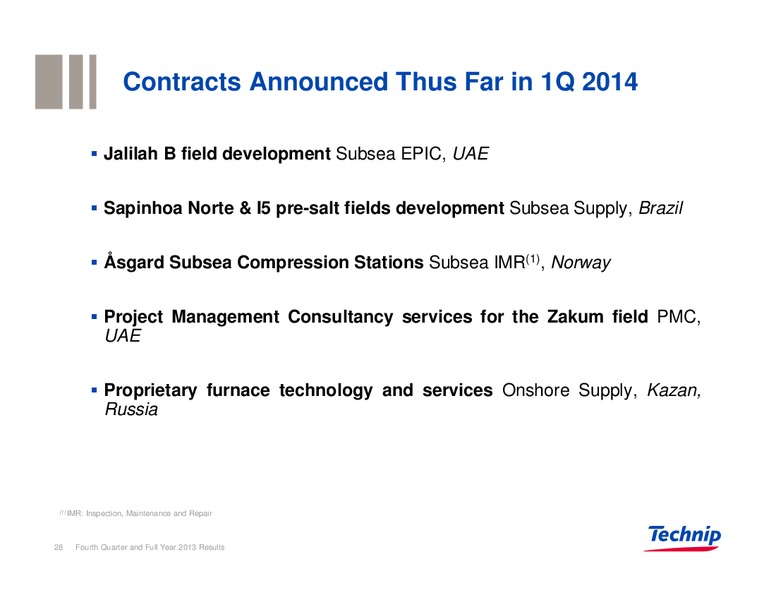 Contracts Announced Thus Far in 1Q 2014

▪ Jalilah B field development Subsea EPIC, UAE

▪ Sapinhoa Norte & I5 pre-salt fields development Subsea Supply, Brazil

▪ Åsgard Subsea Compression Stations Subsea IMR$^{(1)}$, Norway

▪ Project Management Consultancy services for the Zakum field PMC, UAE

▪ Proprietary furnace technology and services Onshore Supply, Kazan, Russia

$^{(1)}$ IMR: Inspection, Maintenance and Repair

28 Fourth Quarter and Full Year 2013 Results

Technip